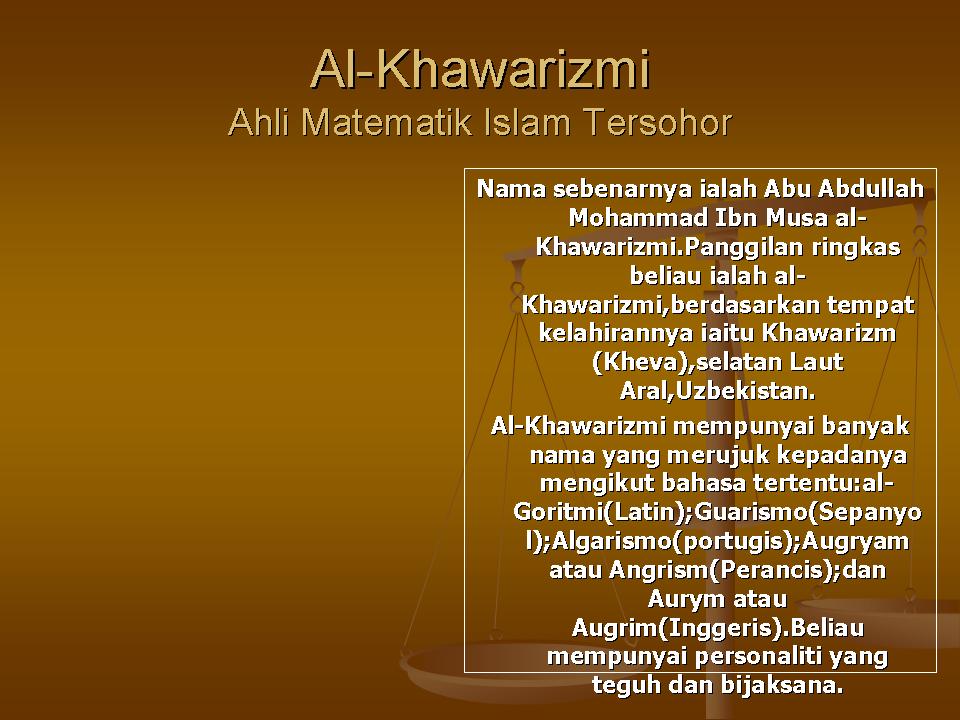 Al-Khawarizmi
Ahli Matematik Islam Tersohor

Nama sebenarnya ialah Abu Abdullah Mohammad Ibn Musa al-Khawarizmi.Panggilan ringkas beliau ialah al-Khawarizmi,berdasarkan tempat kelahirannya iaitu Khawarizm (Kheva),selatan Laut Aral,Uzbekistan.

Al-Khawarizmi mempunyai banyak nama yang merujuk kepadanya mengikut bahasa tertentu:al-Goritmi(Latin);Guarismo(Sepanyol);Algarismo(portugis);Augryam atau Angrism(Perancis);dan Aurym atau Augrim(Inggeris).Beliau mempunyai personaliti yang teguh dan bijaksana.